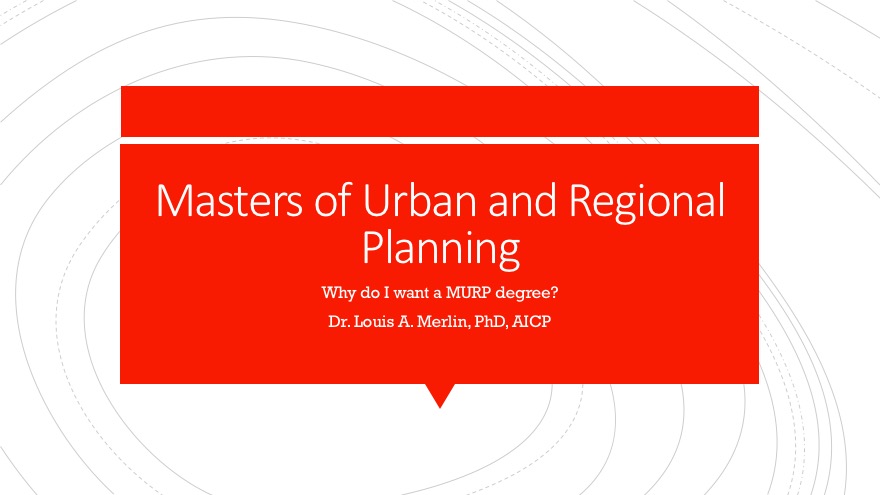 Masters of Urban and Regional Planning

Why do I want a MURP degree?

Dr. Louis A. Merlin, PhD, AICP